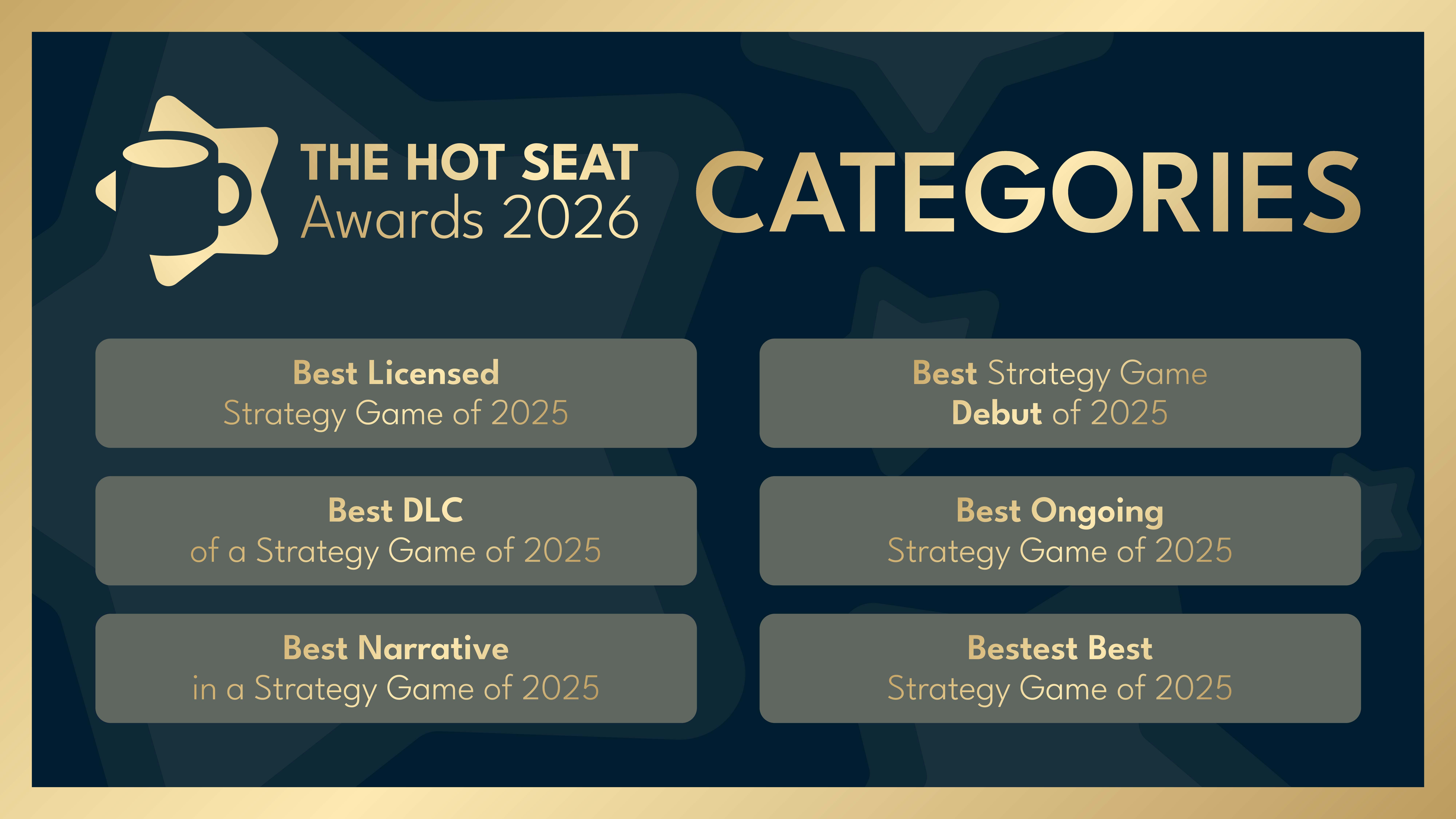 THE HOT SEAT
Awards 2026

CATEGORIES

Best Licensed
Strategy Game of 2025

Best DLC
of a Strategy Game of 2025

Best Narrative
in a Strategy Game of 2025

Best Strategy Game
Debut of 2025

Best Ongoing
Strategy Game of 2025

Bestest Best
Strategy Game of 2025